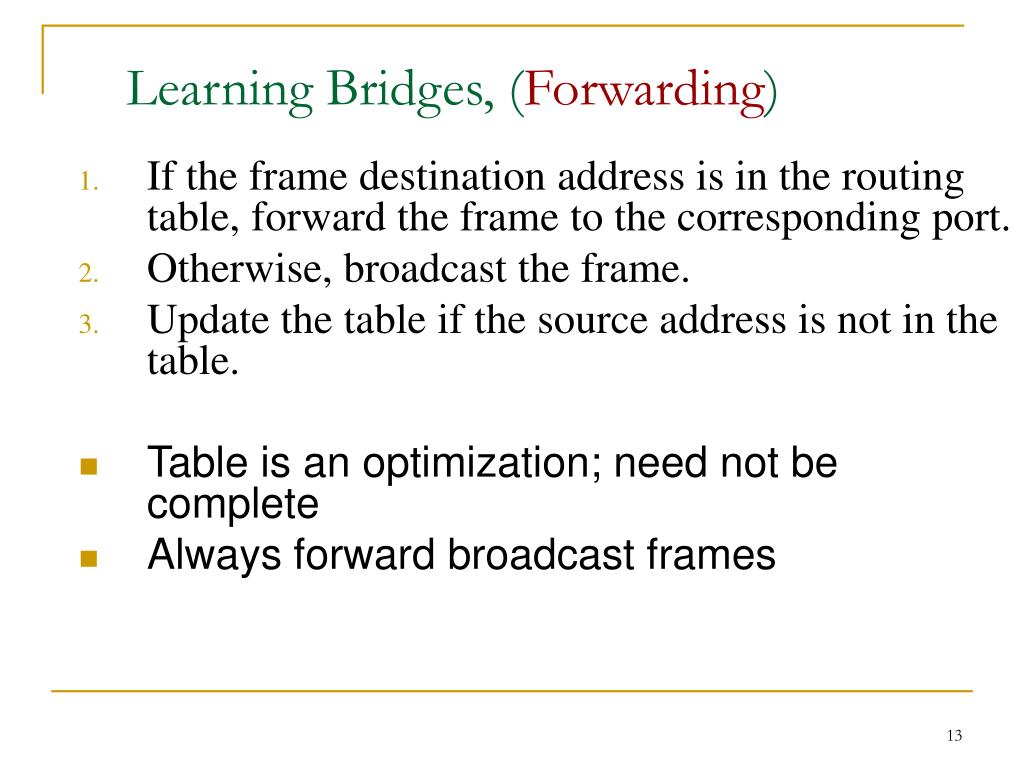 Learning Bridges, (Forwarding)

1. If the frame destination address is in the routing table, forward the frame to the corresponding port.
2. Otherwise, broadcast the frame.
3. Update the table if the source address is not in the table.

- Table is an optimization; need not be complete
- Always forward broadcast frames

13